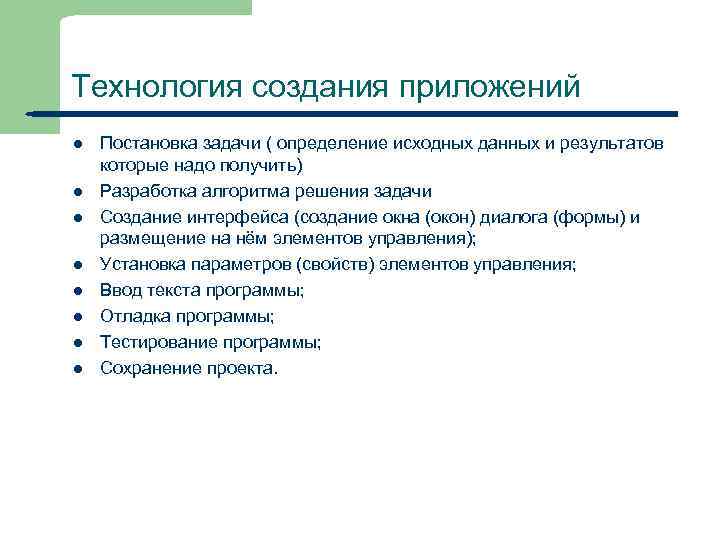 Технология создания приложений

- Постановка задачи ( определение исходных данных и результатов которые надо получить)
- Разработка алгоритма решения задачи
- Создание интерфейса (создание окна (окон) диалога (формы) и размещение на нём элементов управления);
- Установка параметров (свойств) элементов управления;
- Ввод текста программы;
- Отладка программы;
- Тестирование программы;
- Сохранение проекта.